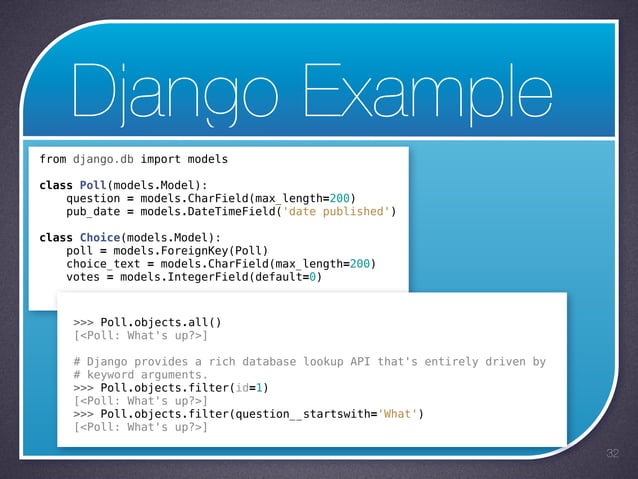 Django Example

from django.db import models

class Poll(models.Model):
    question = models.CharField(max_length=200)
    pub_date = models.DateTimeField('date published')

class Choice(models.Model):
    poll = models.ForeignKey(Poll)
    choice_text = models.CharField(max_length=200)
    votes = models.IntegerField(default=0)

>>> Poll.objects.all()
[<Poll: What's up?>]

# Django provides a rich database lookup API that's entirely driven by
# keyword arguments.
>>> Poll.objects.filter(id=1)
[<Poll: What's up?>]
>>> Poll.objects.filter(question__startswith='What')
[<Poll: What's up?>]

32